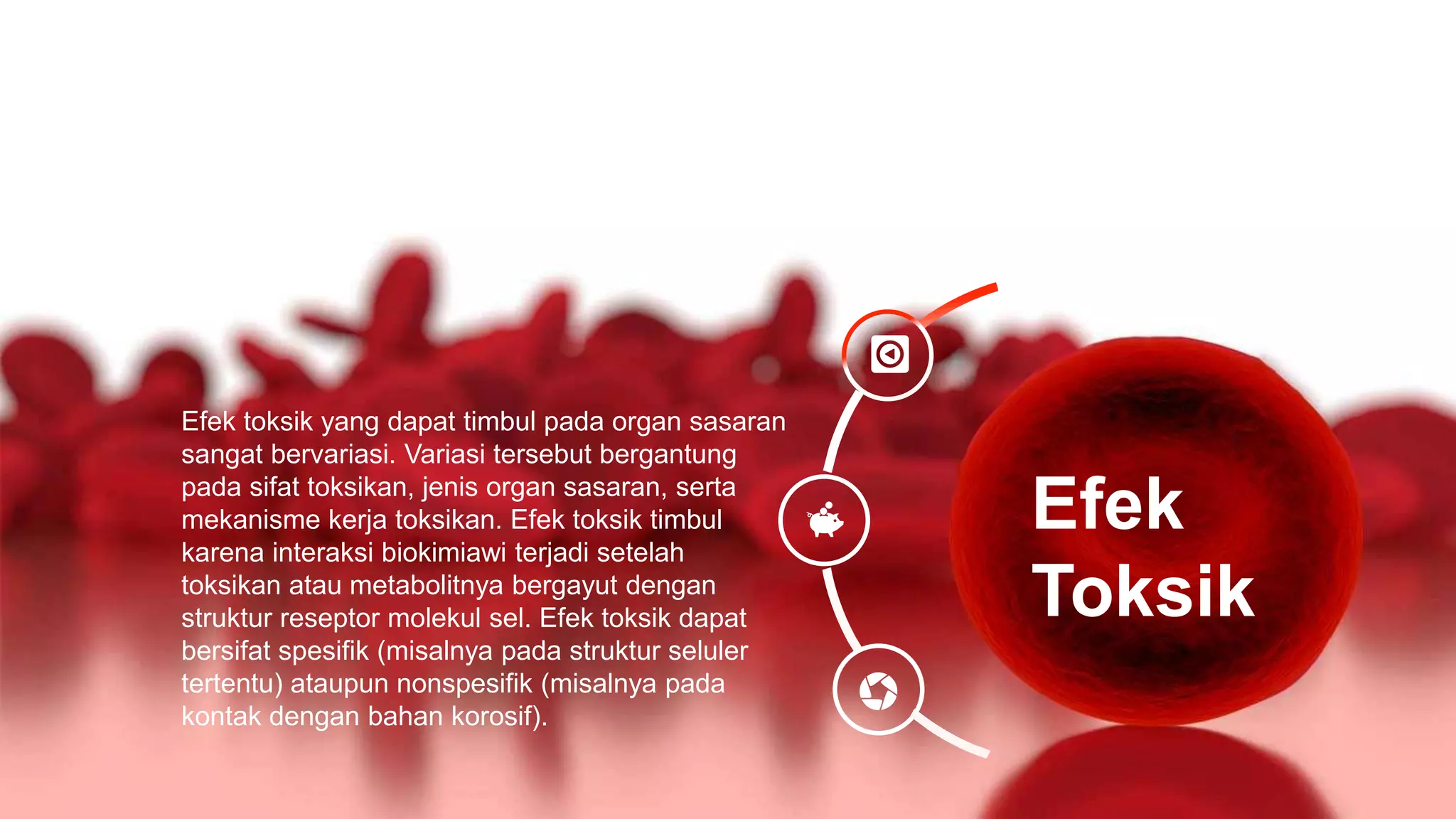 Efek toksik yang dapat timbul pada organ sasaran sangat bervariasi. Variasi tersebut bergantung pada sifat toksikan, jenis organ sasaran, serta mekanisme kerja toksikan. Efek toksik timbul karena interaksi biokimiawi terjadi setelah toksikan atau metabolitnya bergayut dengan struktur reseptor molekul sel. Efek toksik dapat bersifat spesifik (misalnya pada struktur seluler tertentu) ataupun nonspesifik (misalnya pada kontak dengan bahan korosif).

Efek Toksik